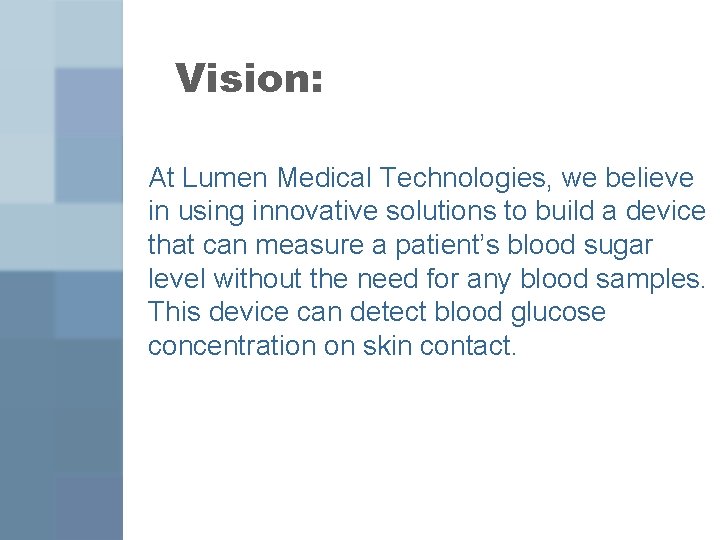 Vision:

At Lumen Medical Technologies, we believe in using innovative solutions to build a device that can measure a patient’s blood sugar level without the need for any blood samples. This device can detect blood glucose concentration on skin contact.